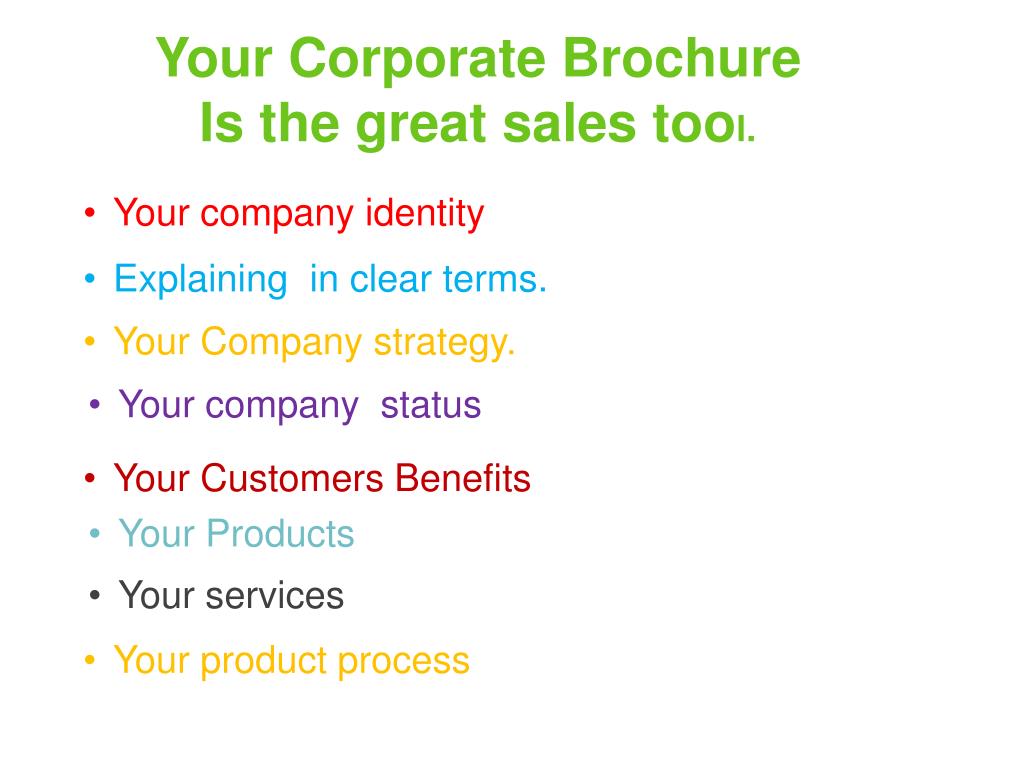 Your Corporate Brochure
Is the great sales tool.

• Your company identity
• Explaining in clear terms.
• Your Company strategy.
• Your company status
• Your Customers Benefits
• Your Products
• Your services
• Your product process